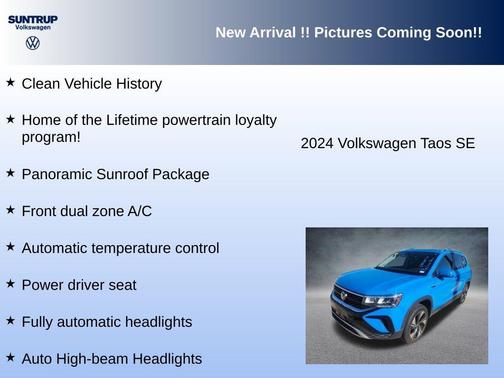 SUNTRUP
Volkswagen

New Arrival !! Pictures Coming Soon!!

★ Clean Vehicle History

★ Home of the Lifetime powertrain loyalty program!

★ Panoramic Sunroof Package

★ Front dual zone A/C

★ Automatic temperature control

★ Power driver seat

★ Fully automatic headlights

★ Auto High-beam Headlights

2024 Volkswagen Taos SE